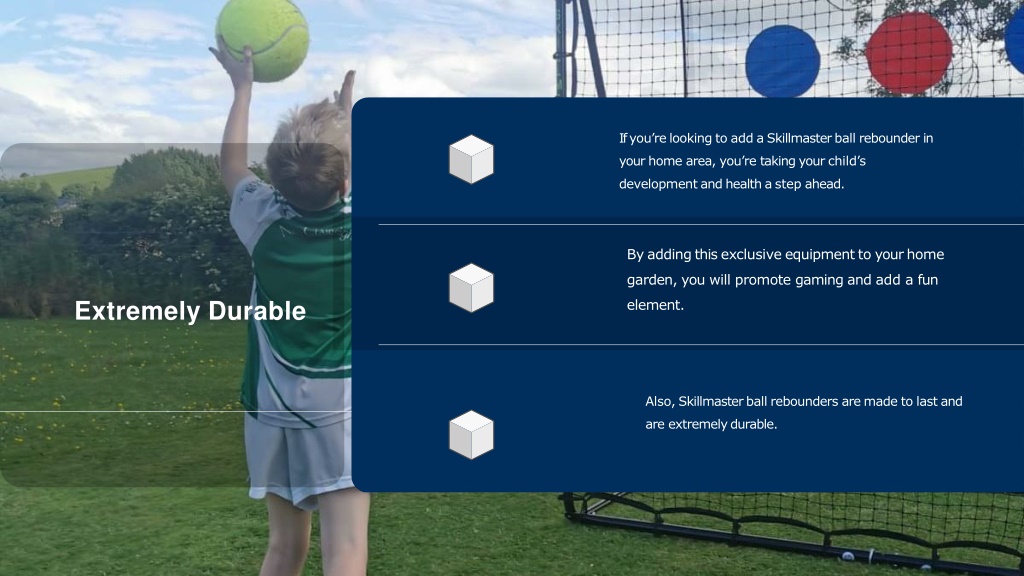 Extremely Durable

If you're looking to add a Skillmaster ball rebounder in your home area, you're taking your child's development and health a step ahead.

By adding this exclusive equipment to your home garden, you will promote gaming and add a fun element.

Also, Skillmaster ball rebounders are made to last and are extremely durable.